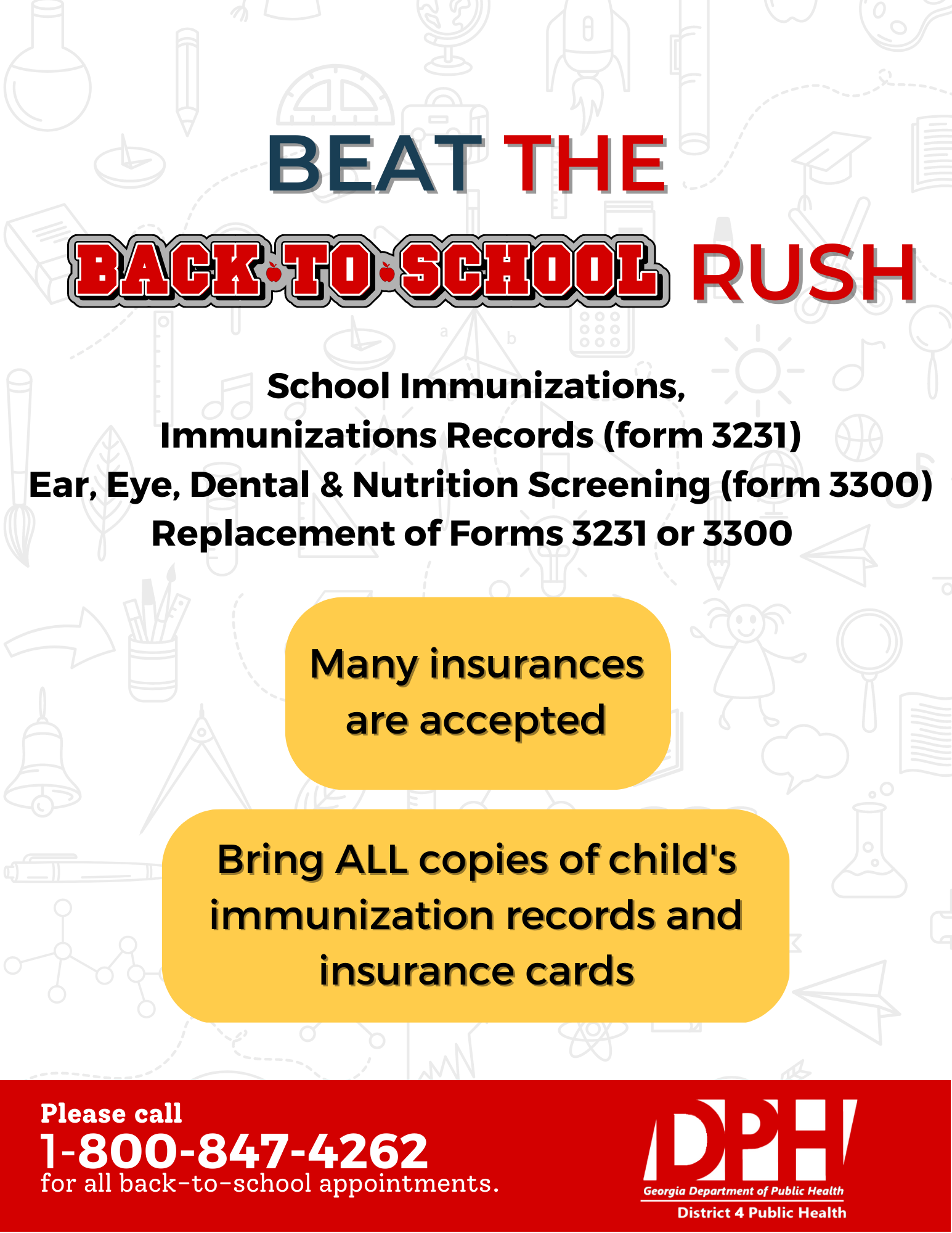 BEAT THE

BACK TO SCHOOL RUSH

School Immunizations,
Immunizations Records (form 3231)
Ear, Eye, Dental & Nutrition Screening (form 3300)
Replacement of Forms 3231 or 3300

Many insurances are accepted

Bring ALL copies of child's immunization records and insurance cards

Please call
1-800-847-4262
for all back-to-school appointments.

DPH
Georgia Department of Public Health
District 4 Public Health